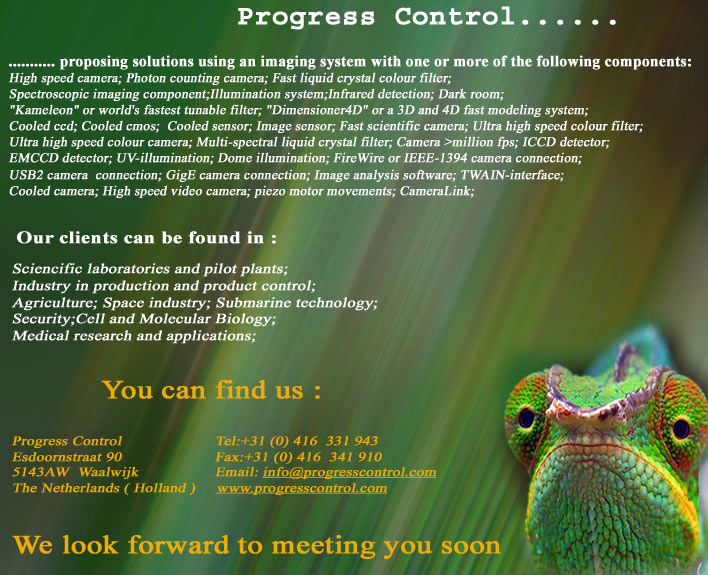 Progress Control......

........... proposing solutions using an imaging system with one or more of the following components:
High speed camera; Photon counting camera; Fast liquid crystal colour filter; Spectroscopic imaging component;Illumination system;Infrared detection; Dark room; "Kameleon" or world's fastest tunable filter; "Dimensioner4D" or a 3D and 4D fast modeling system; Cooled ccd; Cooled cmos; Cooled sensor; Image sensor; Fast scientific camera; Ultra high speed colour filter; Ultra high speed colour camera; Multi-spectral liquid crystal filter; Camera >million fps; ICCD detector; EMCCD detector; UV-illumination; Dome illumination; FireWire or IEEE-1394 camera connection; USB2 camera connection; GigE camera connection; Image analysis software; TWAIN-interface; Cooled camera; High speed video camera; piezo motor movements; CameraLink;

Our clients can be found in :

Sciencific laboratories and pilot plants;
Industry in production and product control;
Agriculture; Space industry; Submarine technology;
Security;Cell and Molecular Biology;
Medical research and applications;

You can find us :

Progress Control
Esdoornstraat 90
5143AW Waalwijk
The Netherlands ( Holland )

Tel:+31 (0) 416 331 943
Fax:+31 (0) 416 341 910
Email: info@progresscontrol.com
www.progresscontrol.com

We look forward to meeting you soon